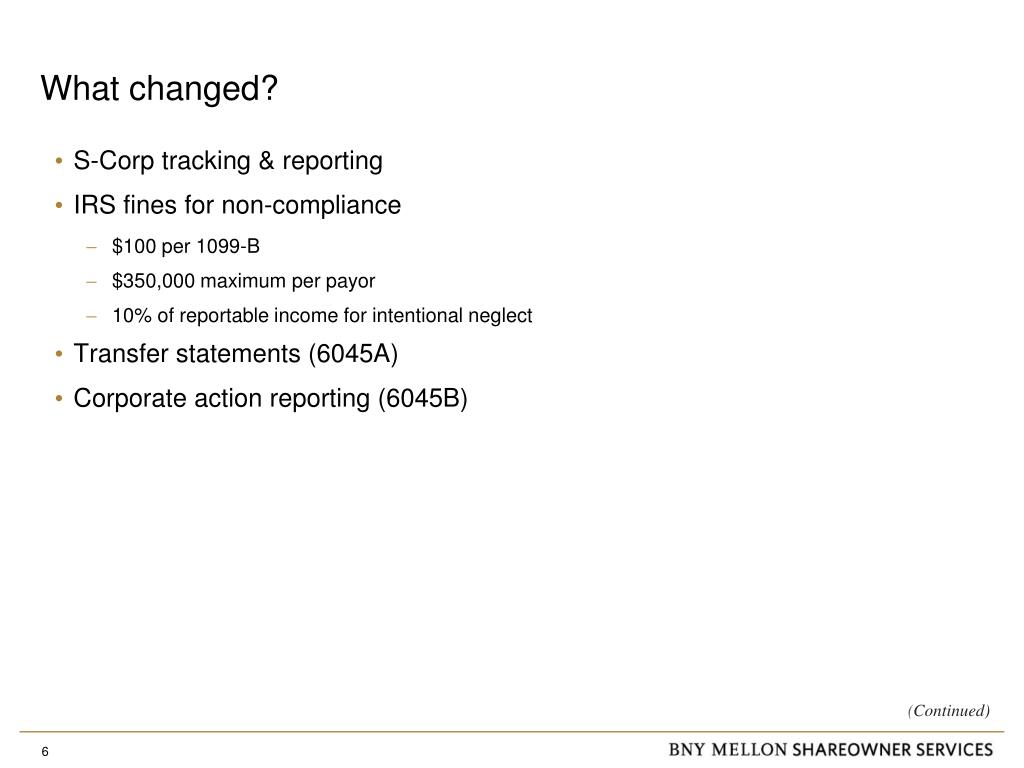 What changed?

• S-Corp tracking & reporting
• IRS fines for non-compliance
– \$100 per 1099-B
– \$350,000 maximum per payor
– 10% of reportable income for intentional neglect
• Transfer statements (6045A)
• Corporate action reporting (6045B)

(Continued)

6

BNY MELLON SHAREOWNER SERVICES